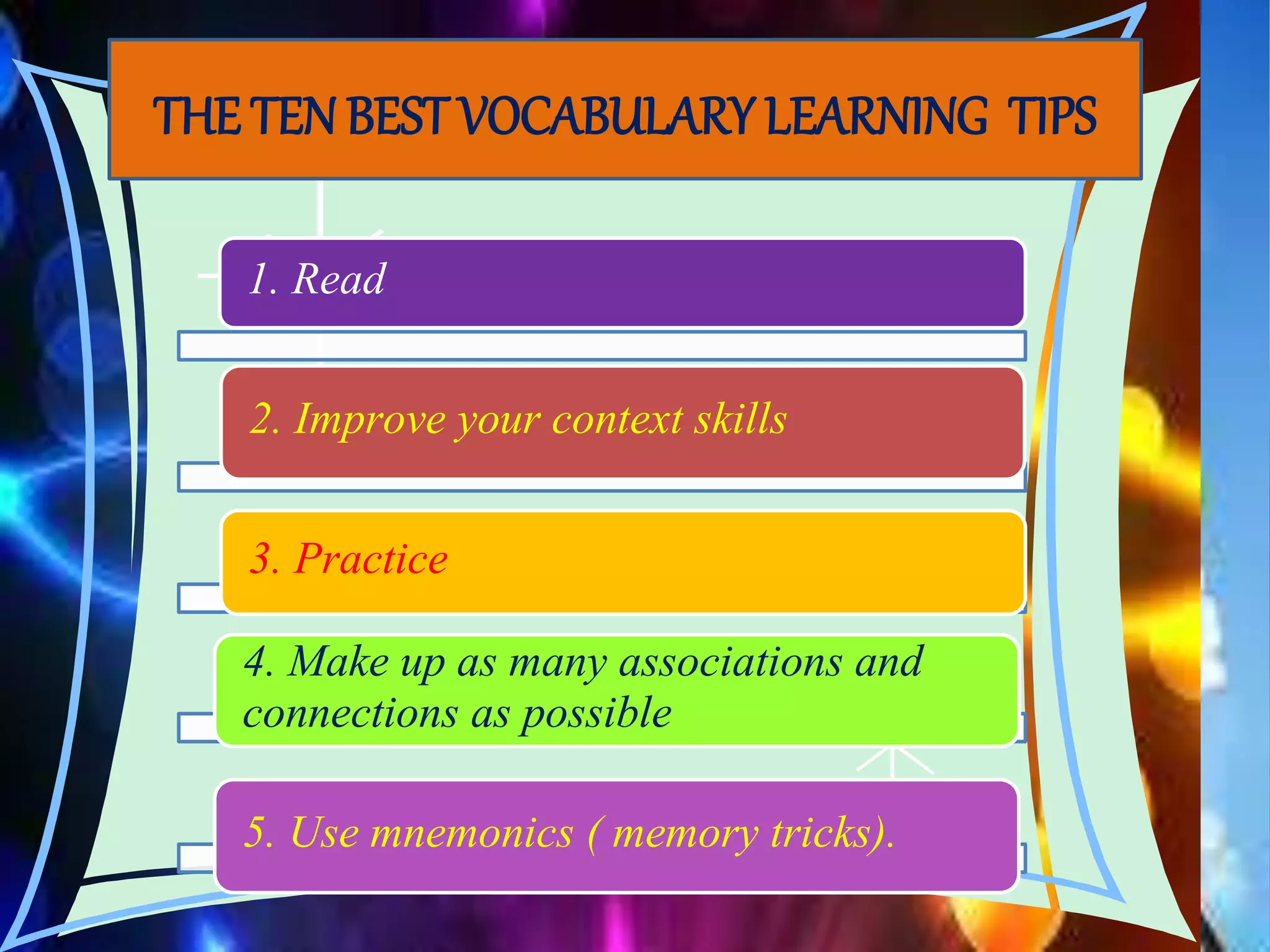 THE TEN BEST VOCABULARY LEARNING TIPS

1. Read

2. Improve your context skills

3. Practice

4. Make up as many associations and connections as possible

5. Use mnemonics ( memory tricks).